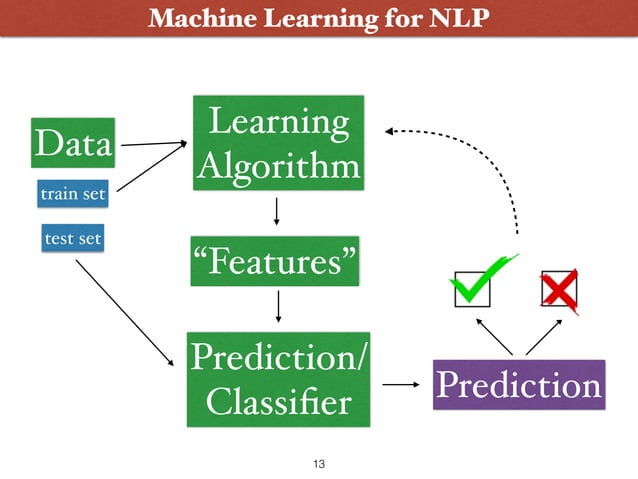 Machine Learning for NLP

Data

train set

test set

Learning Algorithm

“Features”

Prediction/ Classifier

Prediction

13